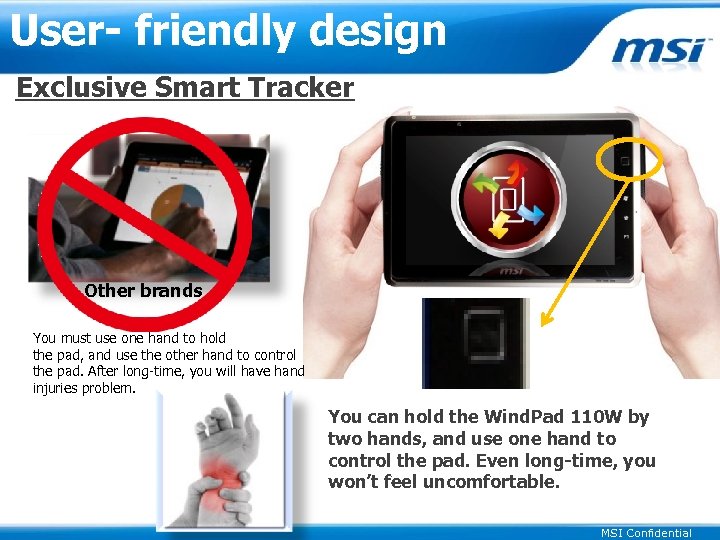 User- friendly design

msi

Exclusive Smart Tracker

Other brands

You must use one hand to hold the pad, and use the other hand to control the pad. After long-time, you will have hand injuries problem.

msi

You can hold the WindPad 110W by two hands, and use one hand to control the pad. Even long-time, you won't feel uncomfortable.

MSI Confidential